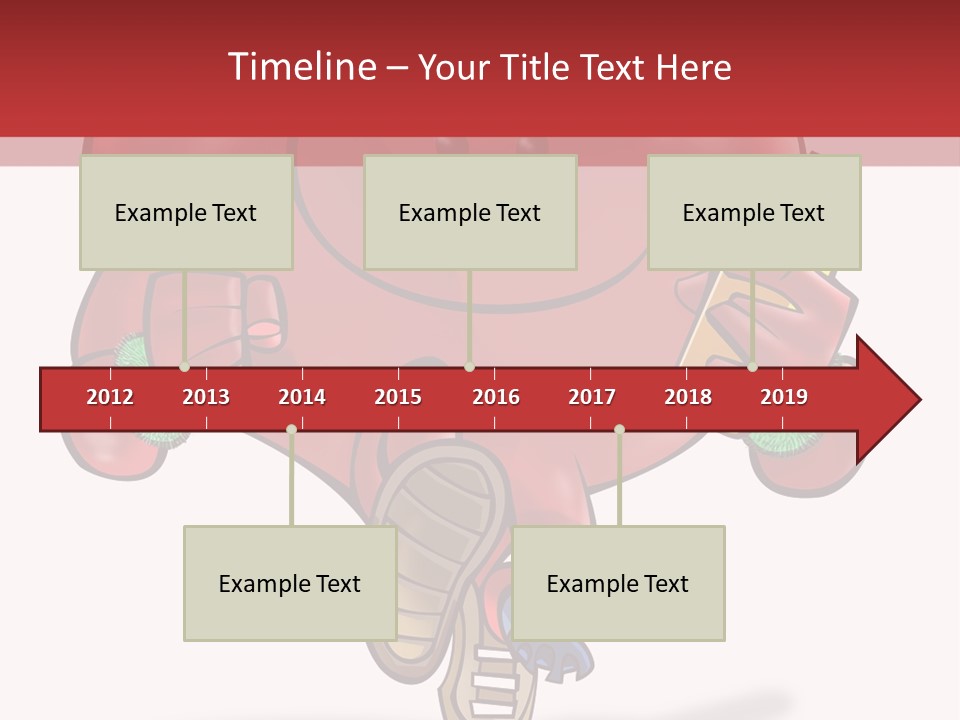 Timeline – Your Title Text Here

Example Text

Example Text

Example Text

2012 2013 2014 2015 2016 2017 2018 2019

Example Text

Example Text